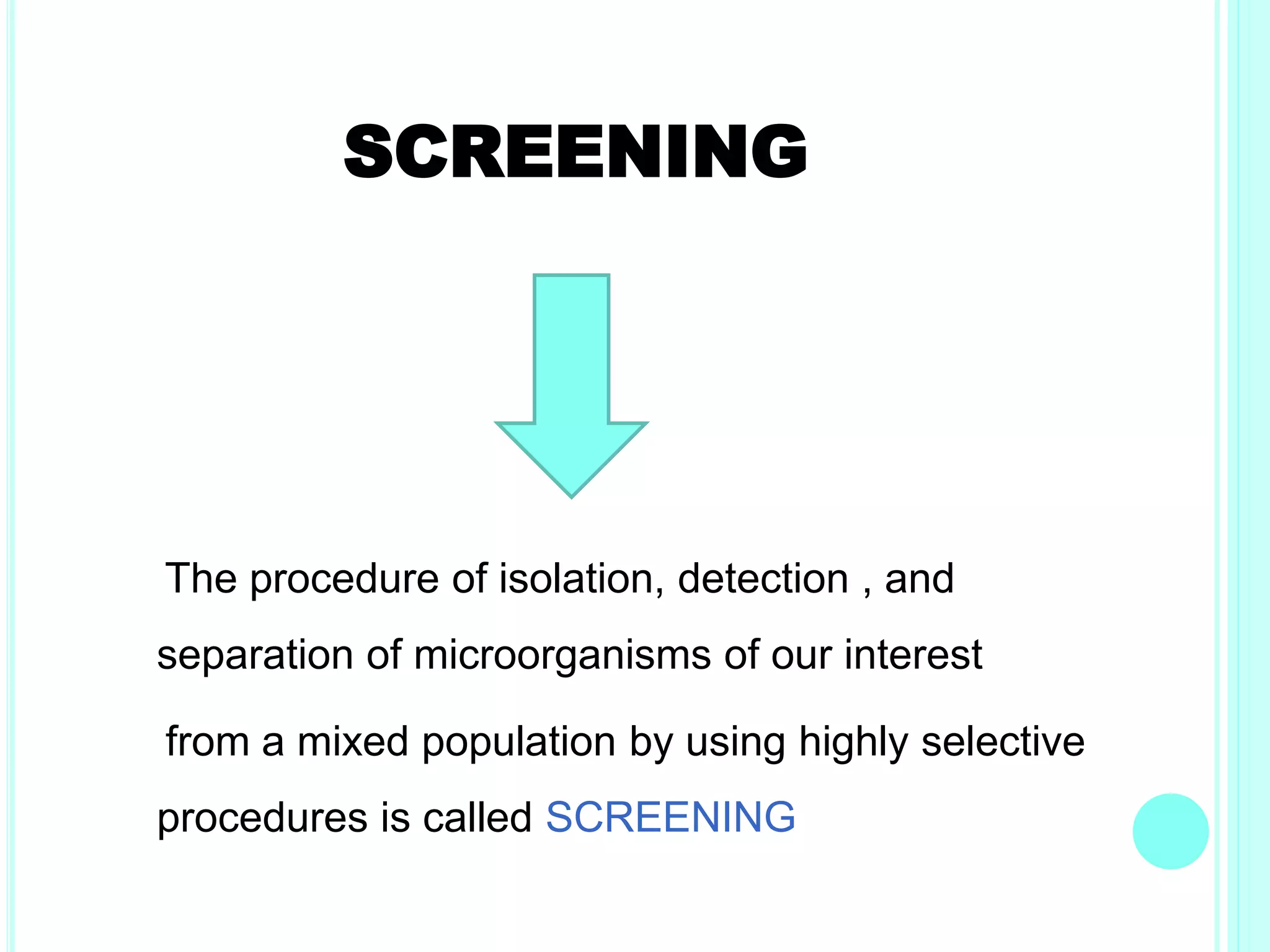 SCREENING

The procedure of isolation, detection , and separation of microorganisms of our interest from a mixed population by using highly selective procedures is called SCREENING